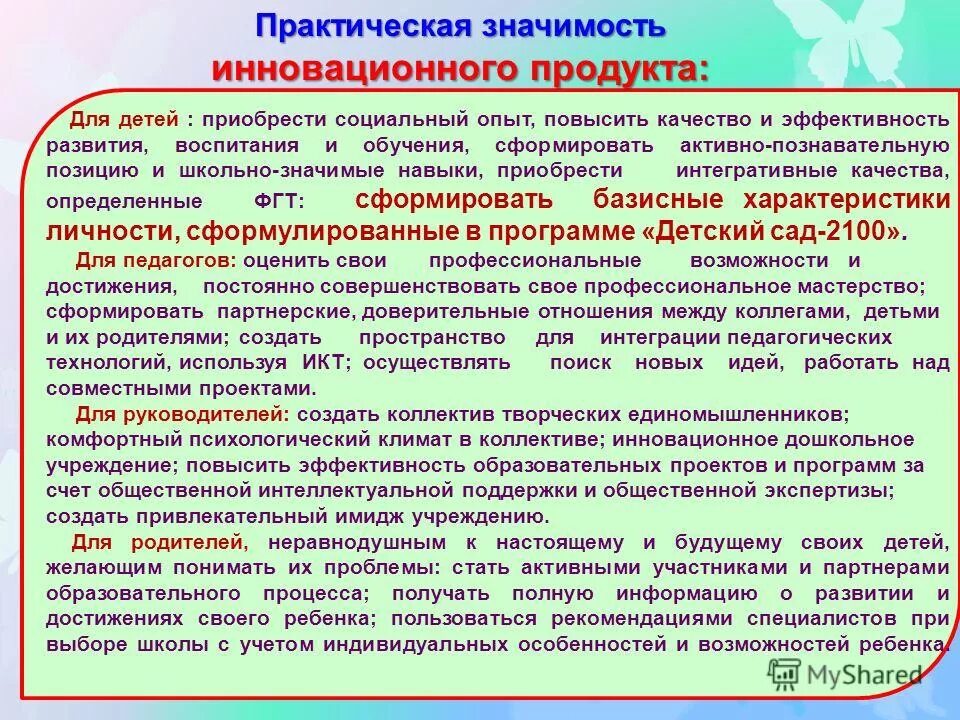 Практическая значимость
инновационного продукта:

Для детей : приобрести социальный опыт, повысить качество и эффективность развития, воспитания и обучения, сформировать активно-познавательную позицию и школьно-значимые навыки, приобрести интегративные качества, определенные ФГТ: сформировать базисные характеристики личности, сформулированные в программе «Детский сад-2100».

Для педагогов: оценить свои профессиональные возможности и достижения, постоянно совершенствовать свое профессиональное мастерство; сформировать партнерские, доверительные отношения между коллегами, детьми и их родителями; создать пространство для интеграции педагогических технологий, используя ИКТ; осуществлять поиск новых идей, работать над совместными проектами.

Для руководителей: создать коллектив творческих единомышленников; комфортный психологический климат в коллективе; инновационное дошкольное учреждение; повысить эффективность образовательных проектов и программ за счет общественной интеллектуальной поддержки и общественной экспертизы; создать привлекательный имидж учреждению.

Для родителей, неравнодушным к настоящему и будущему своих детей, желающим понимать их проблемы: стать активными участниками и партнерами образовательного процесса; получать полную информацию о развитии и достижениях своего ребенка; пользоваться рекомендациями специалистов при выборе школы с учетом индивидуальных особенностей и возможностей ребенка.

MyShared